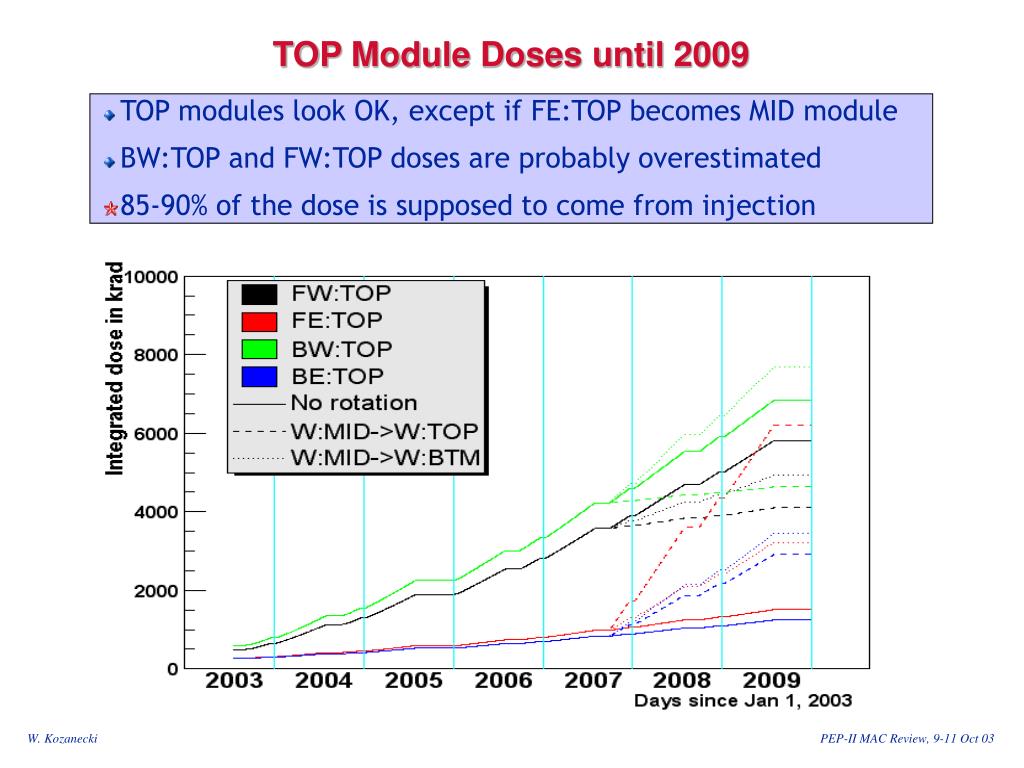 TOP Module Doses until 2009

TOP modules look OK, except if FE:TOP becomes MID module

BW:TOP and FW:TOP doses are probably overestimated

85-90% of the dose is supposed to come from injection

Integrated dose in krad

10000
8000
6000
4000
2000
0

FW:TOP
FE:TOP
BW:TOP
BE:TOP
No rotation
W:MID->W:TOP
W:MID->W:BTM

2003 2004 2005 2006 2007 2008 2009
Days since Jan 1, 2003

W. Kozanecki

PEP-II MAC Review, 9-11 Oct 03